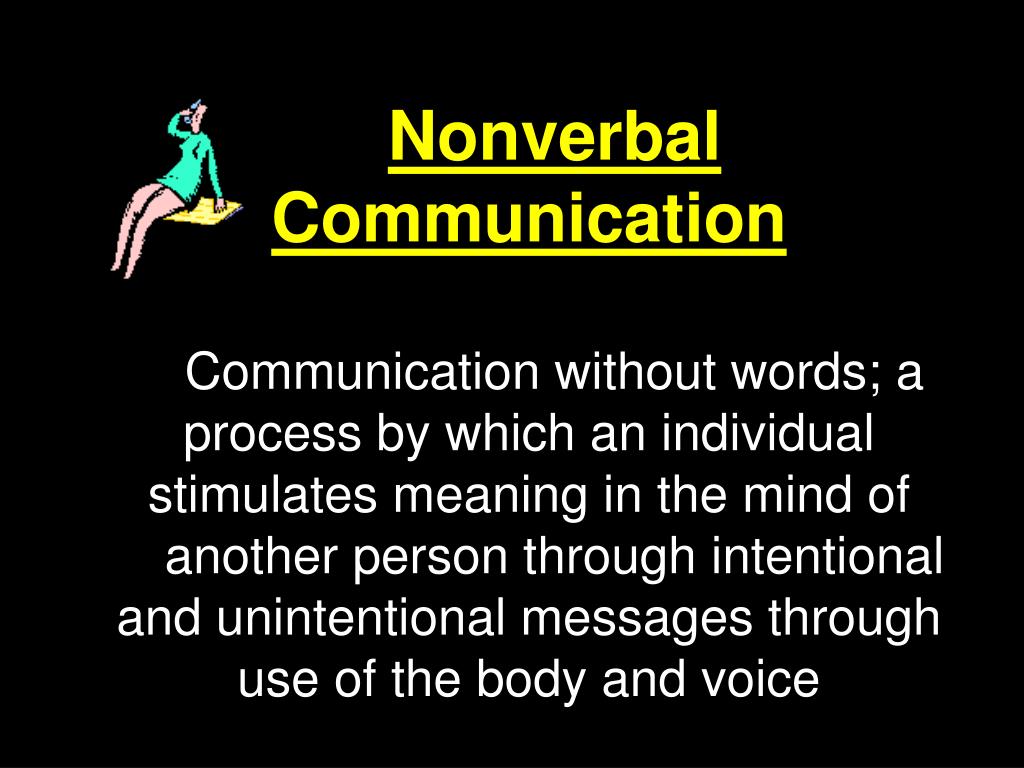 Nonverbal Communication

Communication without words; a process by which an individual stimulates meaning in the mind of another person through intentional and unintentional messages through use of the body and voice